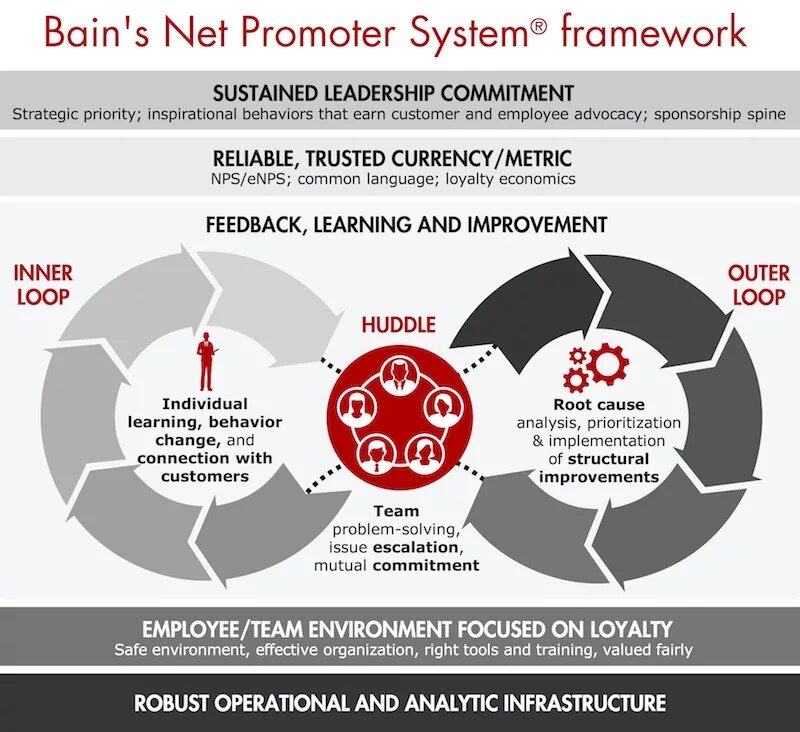 Bain's Net Promoter System® framework

SUSTAINED LEADERSHIP COMMITMENT
Strategic priority; inspirational behaviors that earn customer and employee advocacy; sponsorship spine

RELIABLE, TRUSTED CURRENCY/METRIC
NPS/eNPS; common language; loyalty economics

FEEDBACK, LEARNING AND IMPROVEMENT

INNER LOOP

Individual learning, behavior change, and connection with customers

HUDDLE

Team problem-solving, issue escalation, mutual commitment

OUTER LOOP

Root cause analysis, prioritization & implementation of structural improvements

EMPLOYEE/TEAM ENVIRONMENT FOCUSED ON LOYALTY
Safe environment, effective organization, right tools and training, valued fairly

ROBUST OPERATIONAL AND ANALYTIC INFRASTRUCTURE